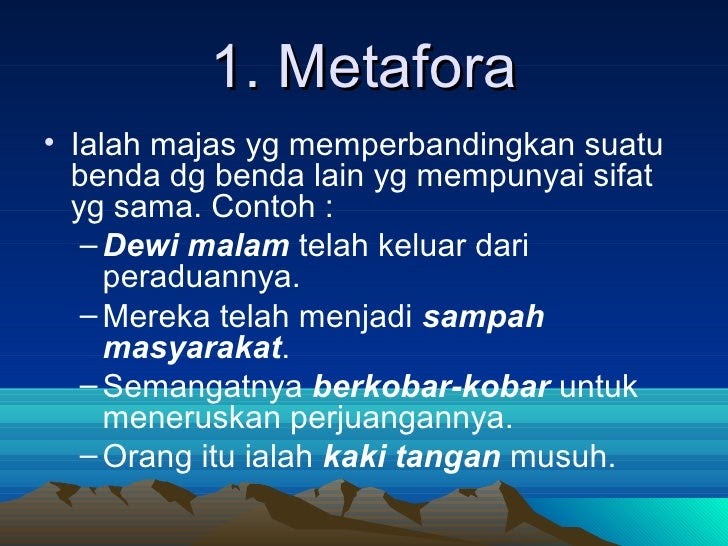 1. Metafora

• Ialah majas yg memperbandingkan suatu benda dg benda lain yg mempunyai sifat yg sama. Contoh :
– Dewi malam telah keluar dari peraduannya.
– Mereka telah menjadi sampah masyarakat.
– Semangatnya berkobar-kobar untuk meneruskan perjuangannya.
– Orang itu ialah kaki tangan musuh.